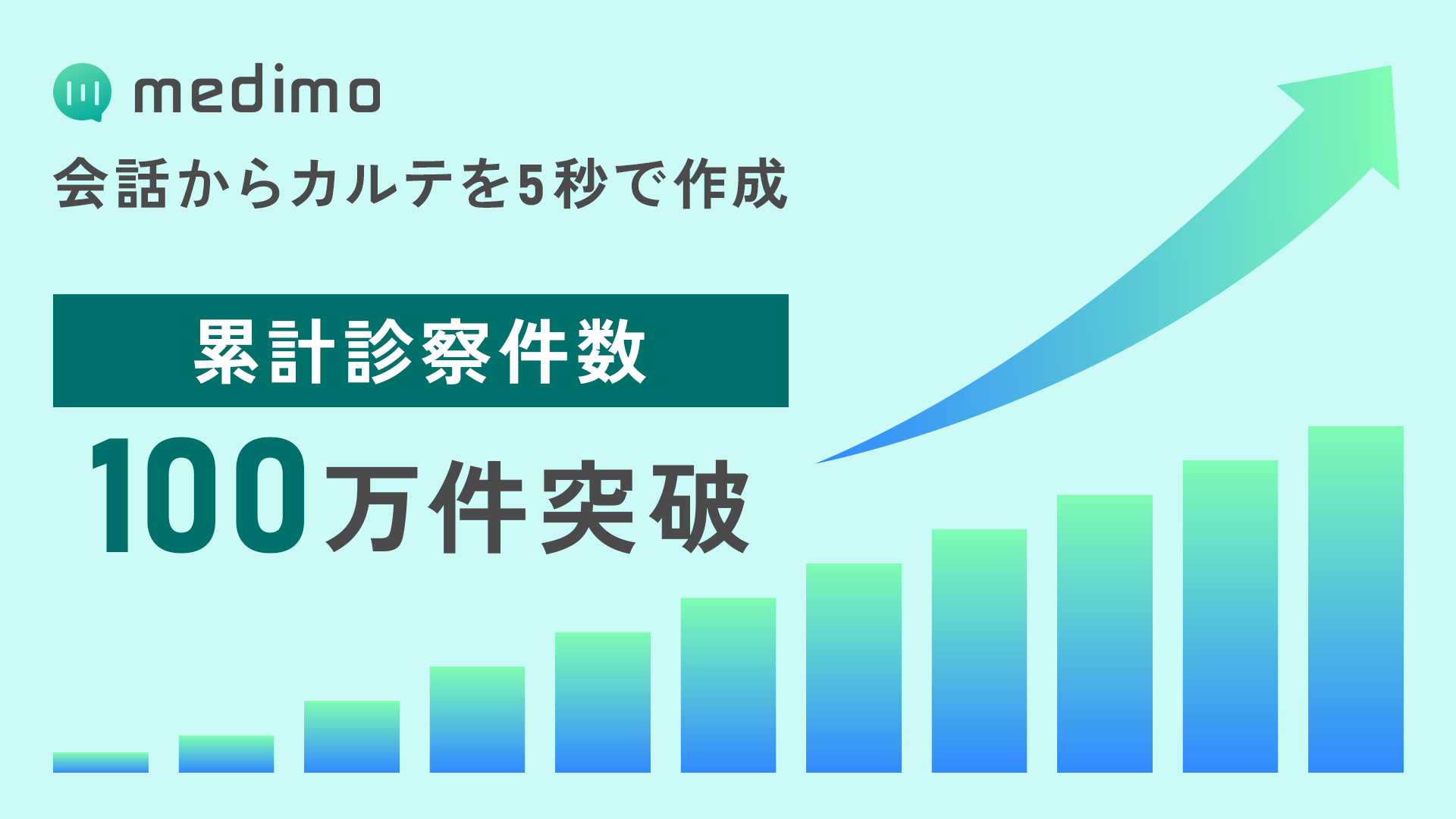 medimo

会話からカルテを5秒で作成

累計診察件数

100万件突破